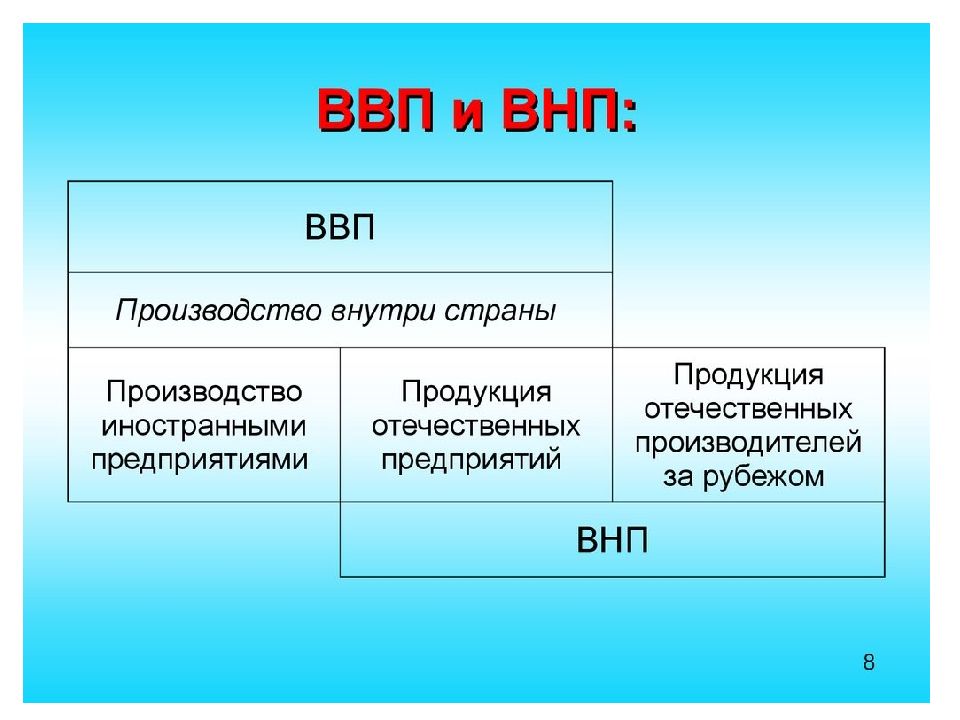 ВВП и ВНП:

| ВВП | | |
|---|---|---|
| Производство внутри страны | | |
| Производство иностранными предприятиями | Продукция отечественных предприятий | Продукция отечественных производителей за рубежом |
| | ВНП | |

8